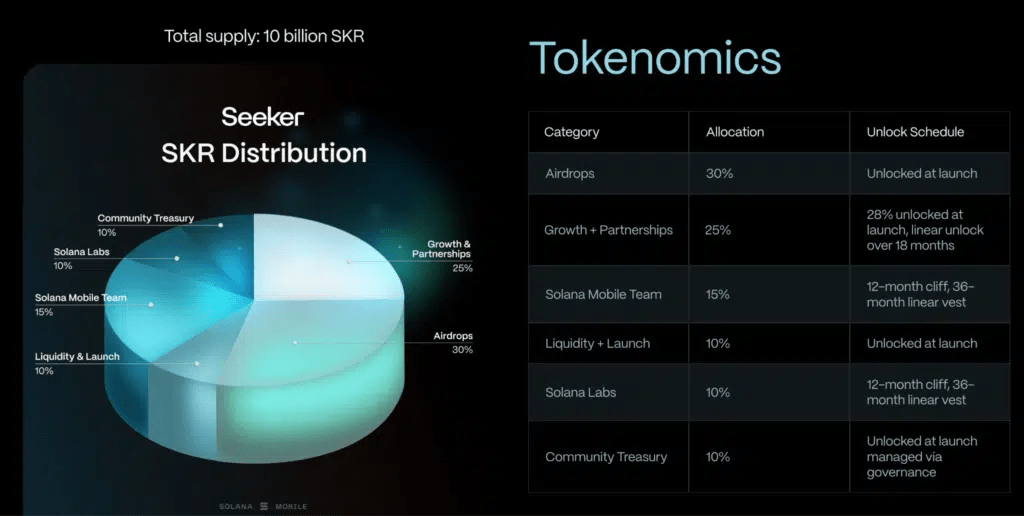 Total supply: 10 billion SKR

Seeker
SKR Distribution

Community Treasury
10%

Solana Labs
10%

Solana Mobile Team
15%

Liquidity & Launch
10%

Growth & Partnerships
25%

Airdrops
30%

SOLANA MOBILE

Tokenomics

| Category | Allocation | Unlock Schedule |
|---|---|---|
| Airdrops | 30% | Unlocked at launch |
| Growth + Partnerships | 25% | 28% unlocked at launch, linear unlock over 18 months |
| Solana Mobile Team | 15% | 12-month cliff, 36-month linear vest |
| Liquidity + Launch | 10% | Unlocked at launch |
| Solana Labs | 10% | 12-month cliff, 36-month linear vest |
| Community Treasury | 10% | Unlocked at launch managed via governance |